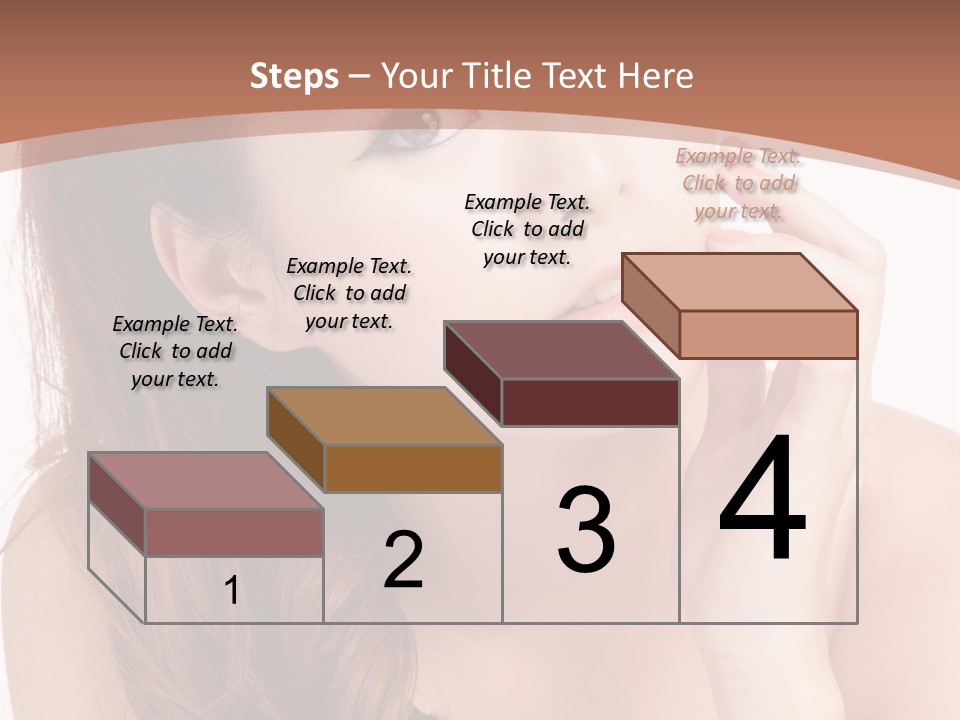 Steps – Your Title Text Here

Example Text. Click to add your text.

Example Text. Click to add your text.

Example Text. Click to add your text.

Example Text. Click to add your text.

1

2

3

4